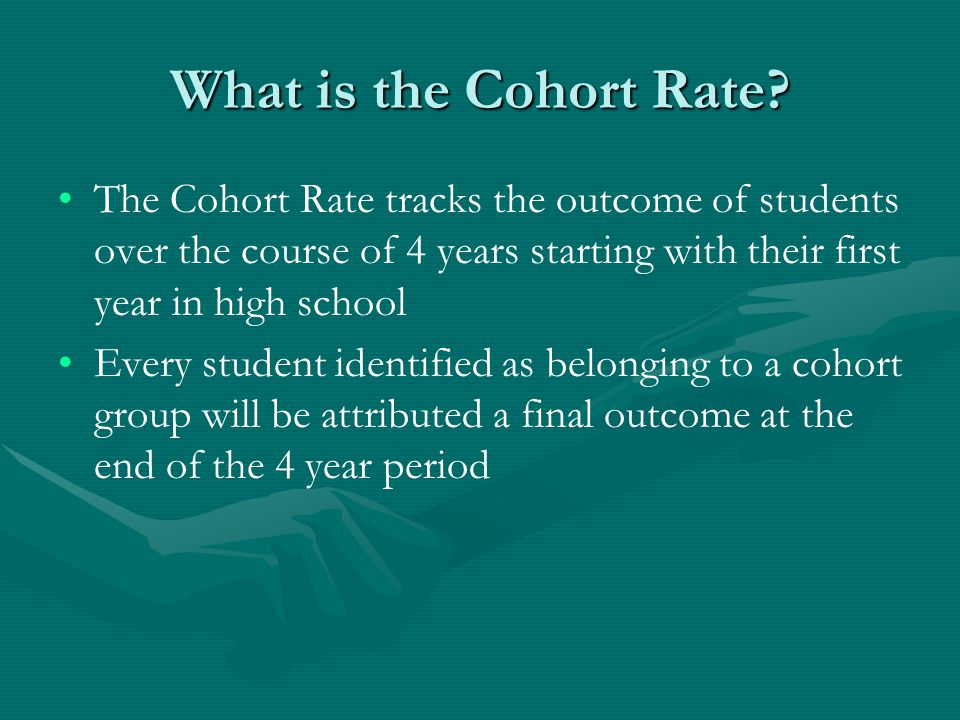 What is the Cohort Rate?

• The Cohort Rate tracks the outcome of students over the course of 4 years starting with their first year in high school

• Every student identified as belonging to a cohort group will be attributed a final outcome at the end of the 4 year period